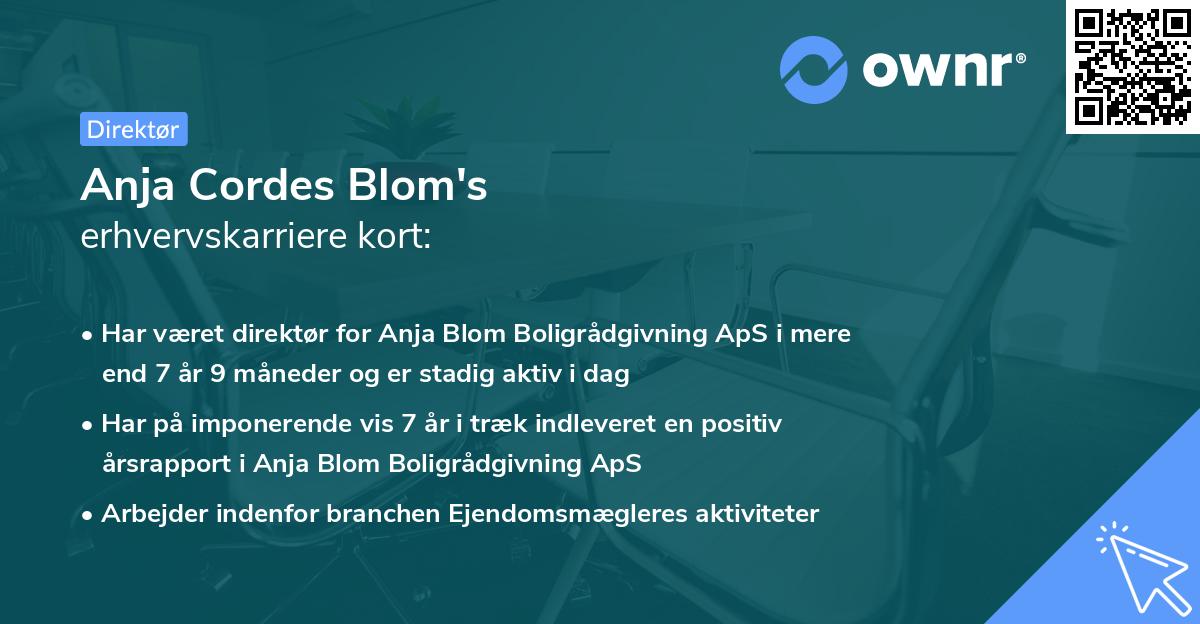 ownr®

Direktør

Anja Cordes Blom's erhvervskarriere kort:

• Har været direktør for Anja Blom Boligrådgivning ApS i mere end 7 år 9 måneder og er stadig aktiv i dag

• Har på imponerende vis 7 år i træk indleveret en positiv årsrapport i Anja Blom Boligrådgivning ApS

• Arbejder indenfor branchen Ejendomsmægleres aktiviteter